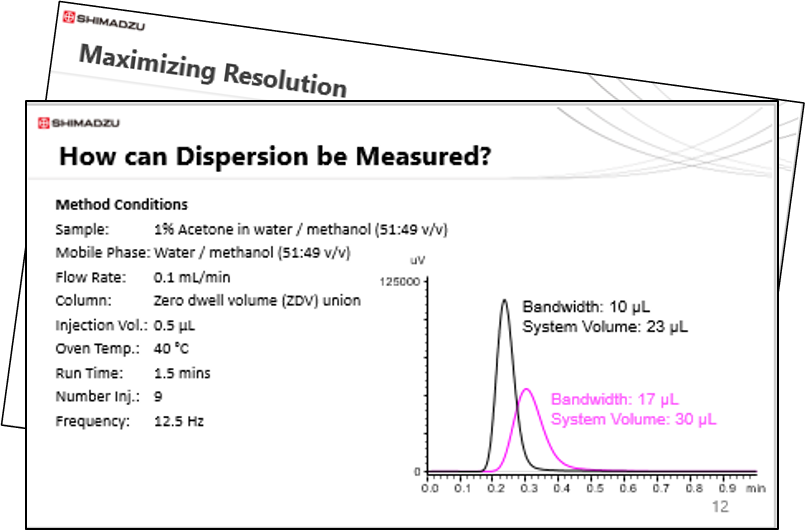 SHIMADZU

Maximizing Resolution

SHIMADZU

How can Dispersion be Measured?

Method Conditions

Sample: 1% Acetone in water / methanol (51:49 v/v)

Mobile Phase: Water / methanol (51:49 v/v)

Flow Rate: 0.1 mL/min

Column: Zero dwell volume (ZDV) union

Injection Vol.: 0.5 µL

Oven Temp.: 40 °C

Run Time: 1.5 mins

Number Inj.: 9

Frequency: 12.5 Hz

uV

125000

0

Bandwidth: 10 µL
System Volume: 23 µL

Bandwidth: 17 µL
System Volume: 30 µL

0.0 0.1 0.2 0.3 0.4 0.5 0.6 0.7 0.8 0.9 min

12